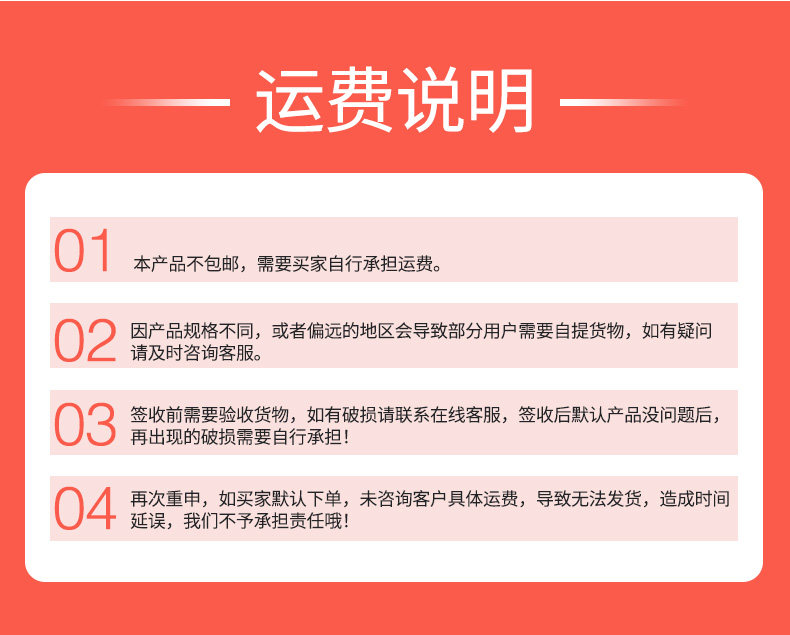 运费说明

01 本产品不包邮，需要买家自行承担运费。

02 因产品规格不同，或者偏远的地区会导致部分用户需要自提货物，如有疑问请及时咨询客服。

03 签收前需要验收货物，如有破损请联系在线客服，签收后默认产品没问题后，再出现的破损需要自行承担！

04 再次重申，如买家默认下单，未咨询客户具体运费，导致无法发货，造成时间延误，我们不予承担责任哦！